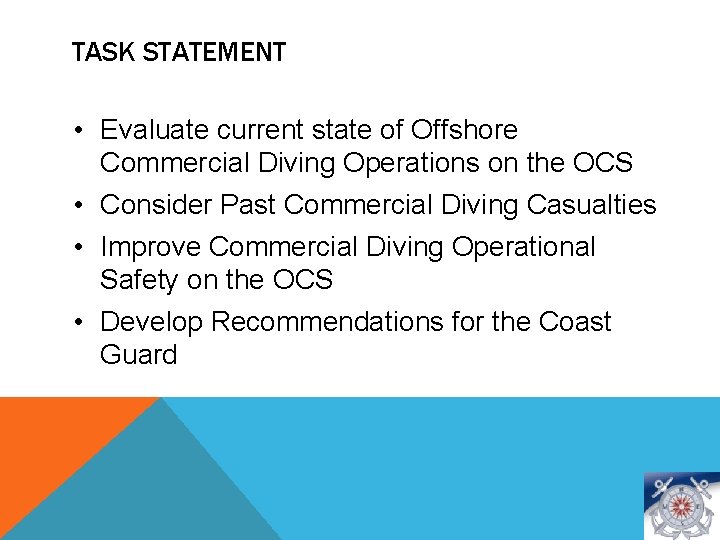 TASK STATEMENT

• Evaluate current state of Offshore Commercial Diving Operations on the OCS
• Consider Past Commercial Diving Casualties
• Improve Commercial Diving Operational Safety on the OCS
• Develop Recommendations for the Coast Guard